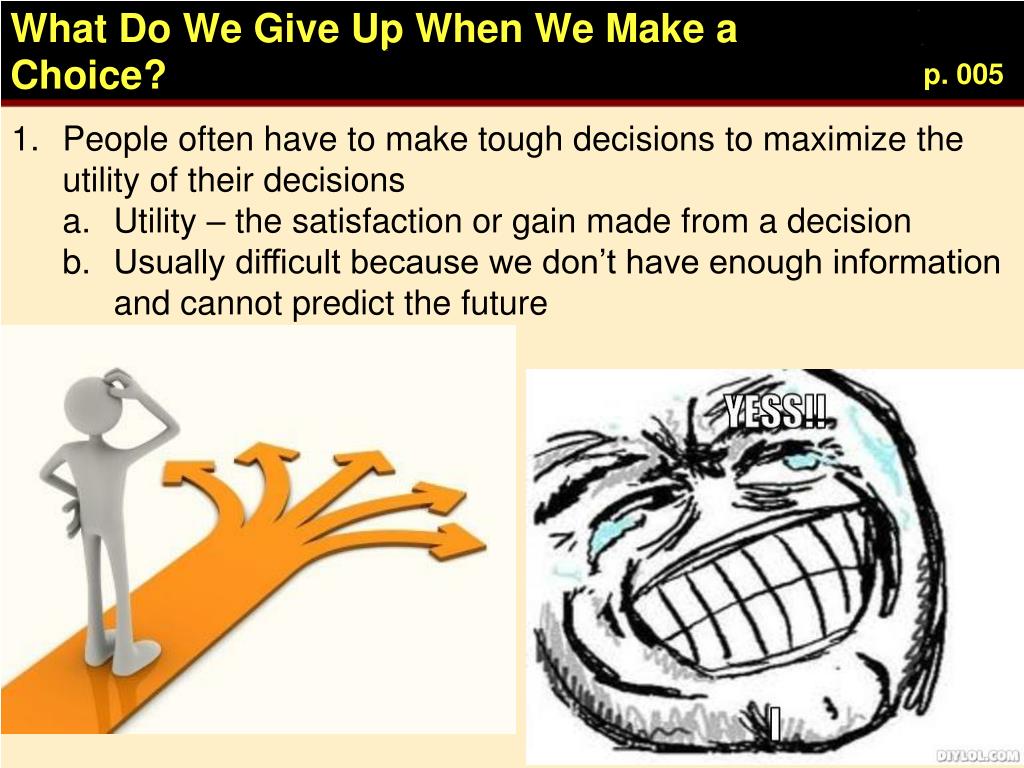 What Do We Give Up When We Make a Choice?

p. 005

1. People often have to make tough decisions to maximize the utility of their decisions
a. Utility – the satisfaction or gain made from a decision
b. Usually difficult because we don't have enough information and cannot predict the future

YESS!!

I

DIYLOL.COM